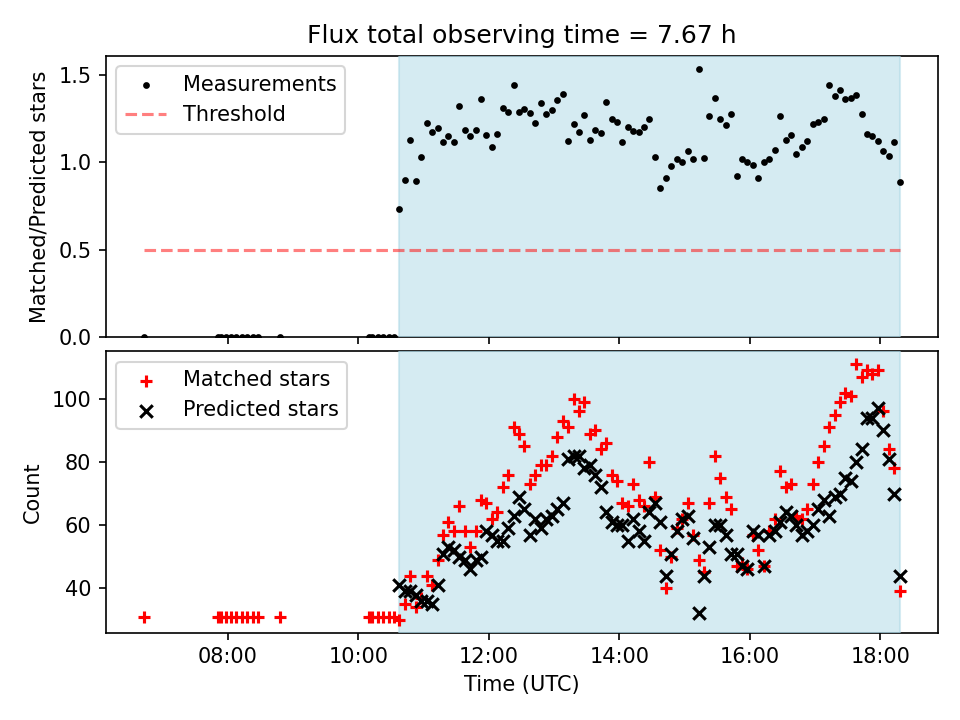 Flux total observing time = 7.67 h

Measurements
Threshold

Matched/Predicted stars

1.5
1.0
0.5
0.0

Matched stars
Predicted stars

Count

100
80
60
40

08:00
10:00
12:00
14:00
16:00
18:00

Time (UTC)